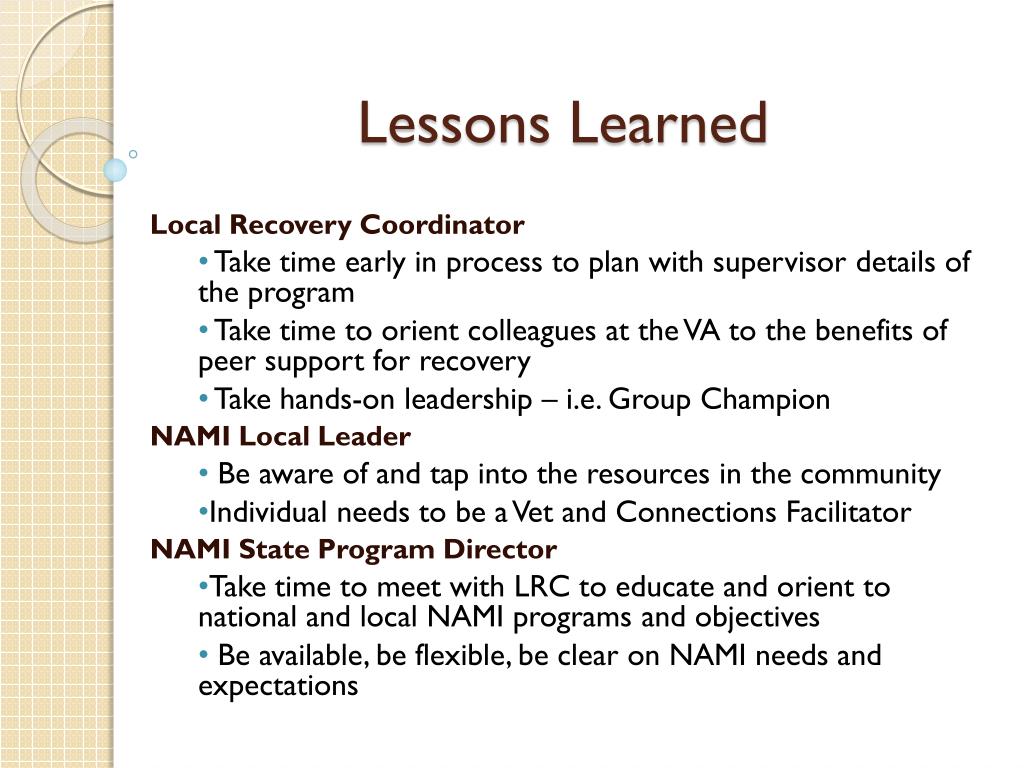 Lessons Learned

Local Recovery Coordinator

• Take time early in process to plan with supervisor details of the program

• Take time to orient colleagues at the VA to the benefits of peer support for recovery

• Take hands-on leadership – i.e. Group Champion

NAMI Local Leader

• Be aware of and tap into the resources in the community

•Individual needs to be a Vet and Connections Facilitator

NAMI State Program Director

•Take time to meet with LRC to educate and orient to national and local NAMI programs and objectives

• Be available, be flexible, be clear on NAMI needs and expectations